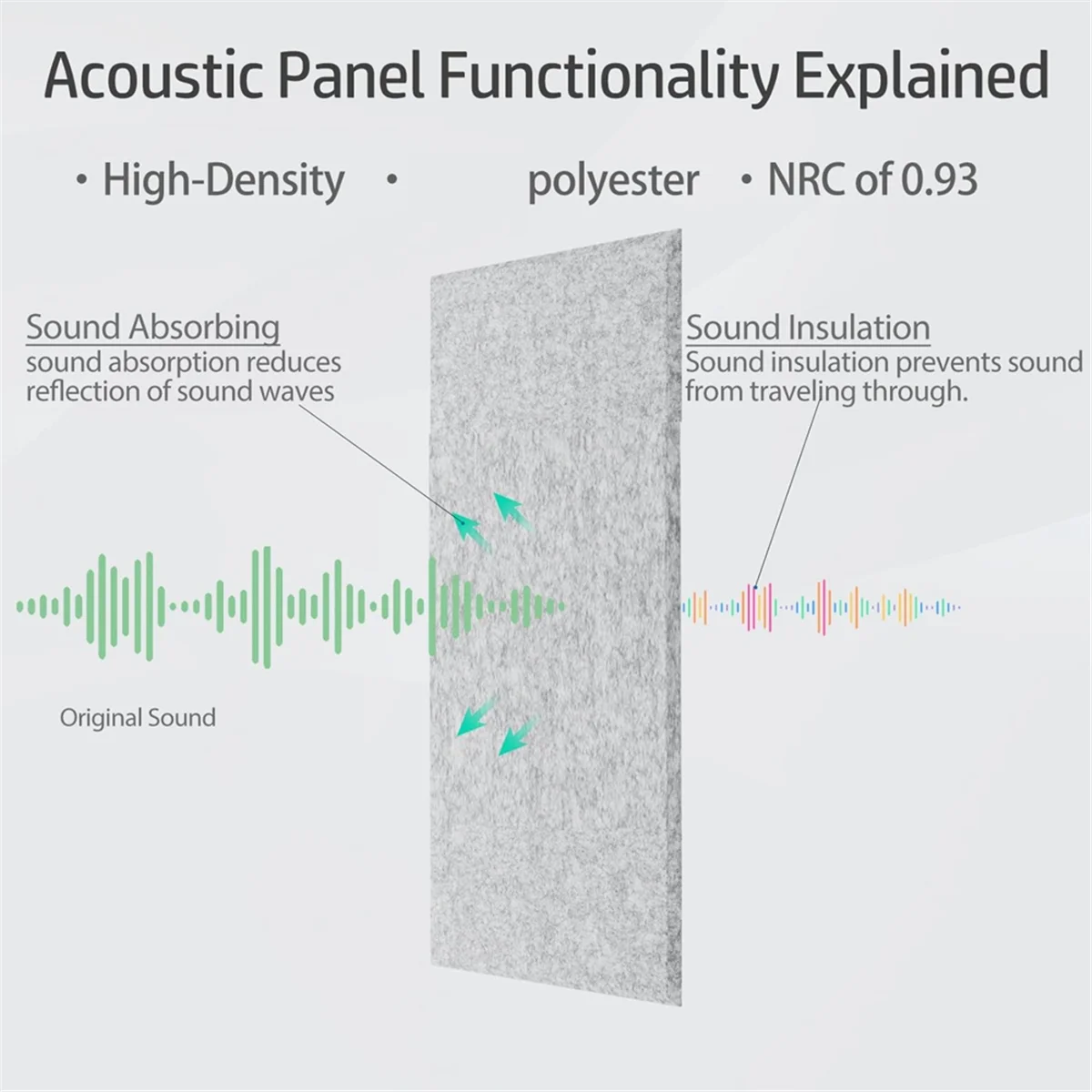 Acoustic Panel Functionality Explained

• High-Density • polyester • NRC of 0.93

Sound Absorbing
sound absorption reduces reflection of sound waves

Sound Insulation
Sound insulation prevents sound from traveling through.

Original Sound